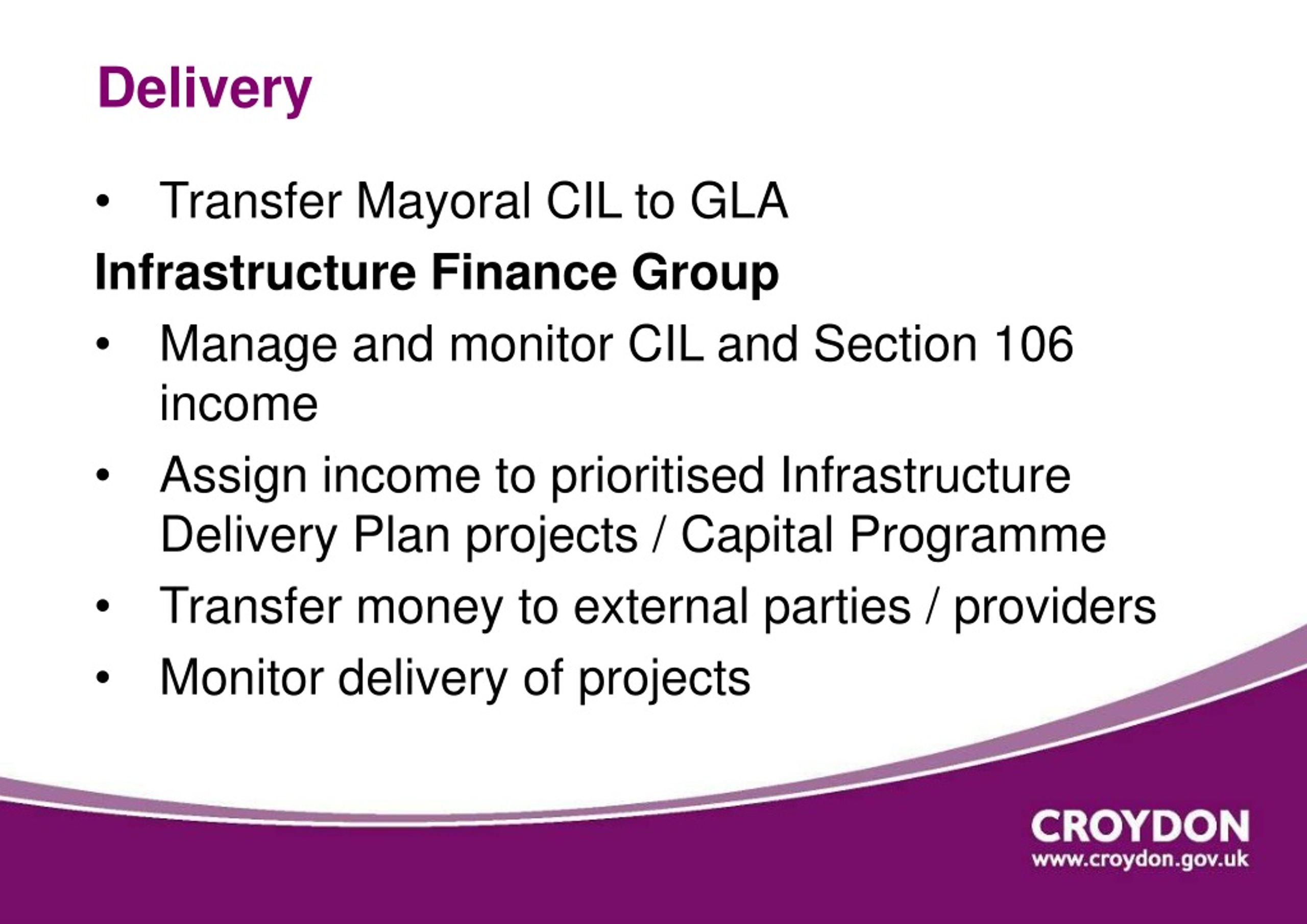 Delivery

• Transfer Mayoral CIL to GLA

Infrastructure Finance Group

• Manage and monitor CIL and Section 106 income

• Assign income to prioritised Infrastructure Delivery Plan projects / Capital Programme

• Transfer money to external parties / providers

• Monitor delivery of projects

CROYDON
www.croydon.gov.uk